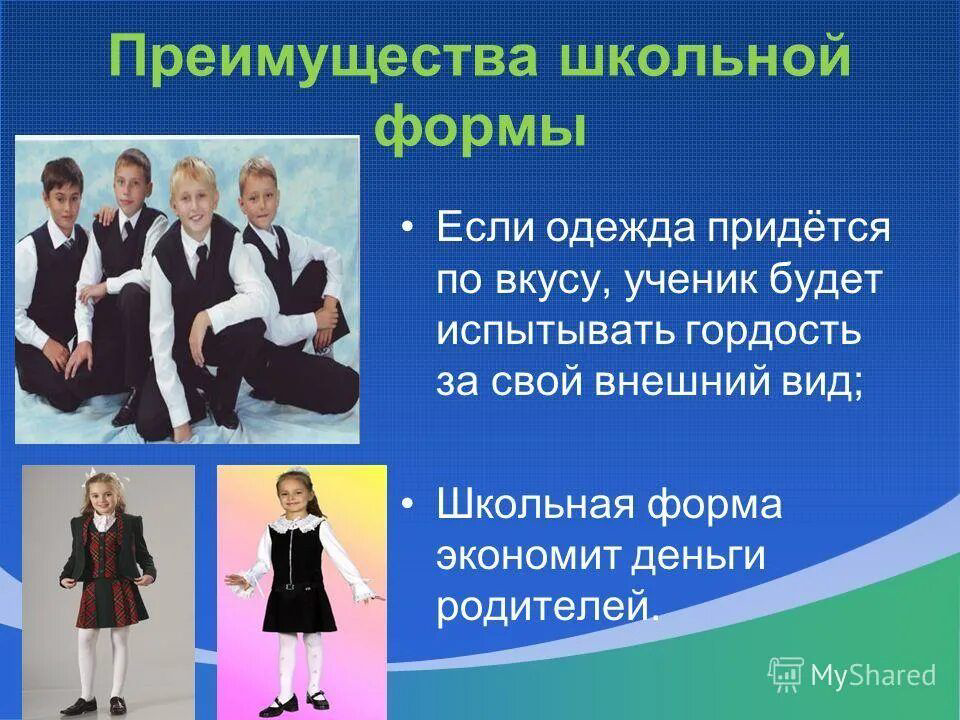 Преимущества школьной формы

• Если одежда придётся по вкусу, ученик будет испытывать гордость за свой внешний вид;

• Школьная форма экономит деньги родителей.

MyShared